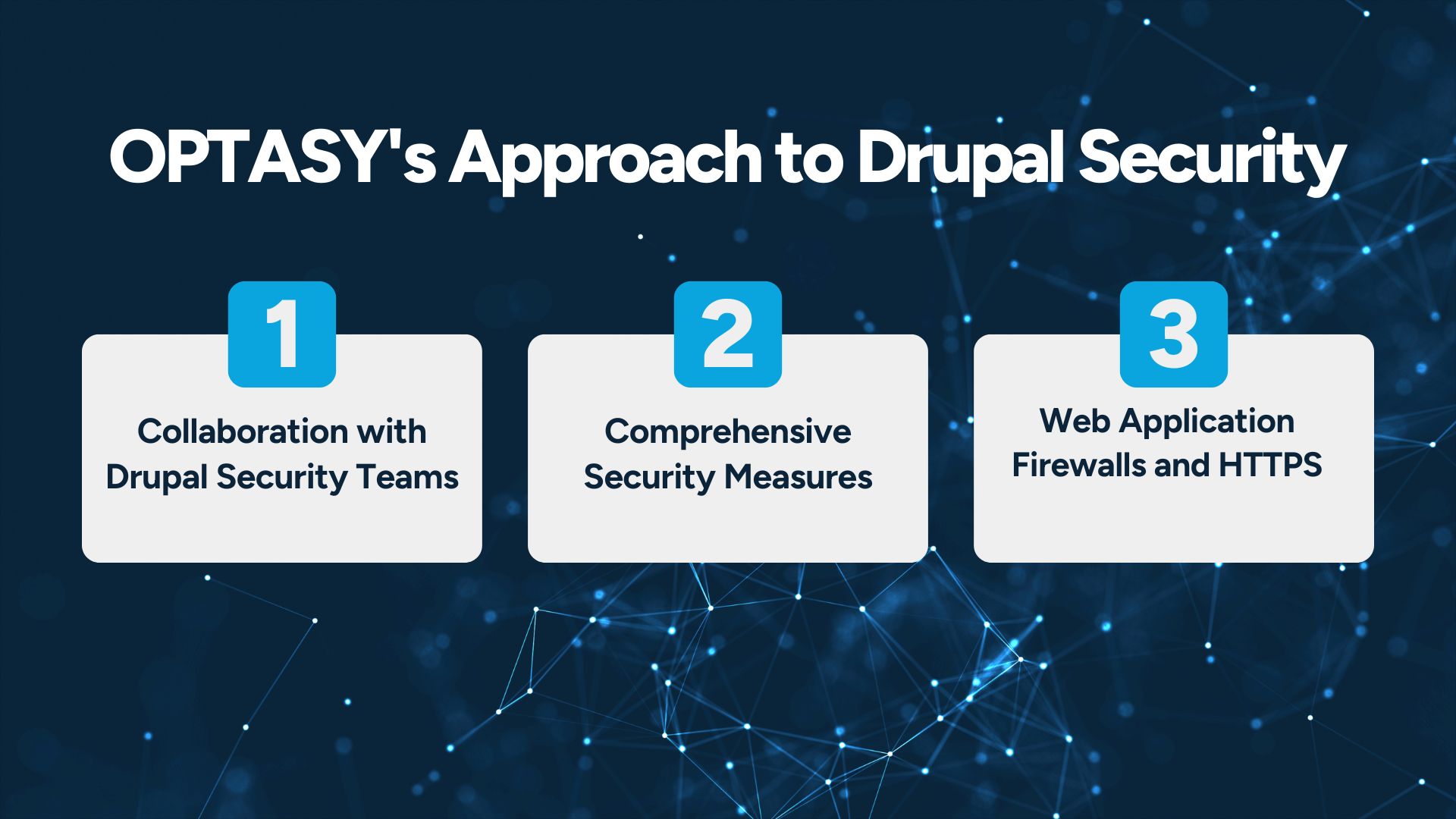 OPTASY's Approach to Drupal Security

1

Collaboration with Drupal Security Teams

2

Comprehensive Security Measures

3

Web Application Firewalls and HTTPS